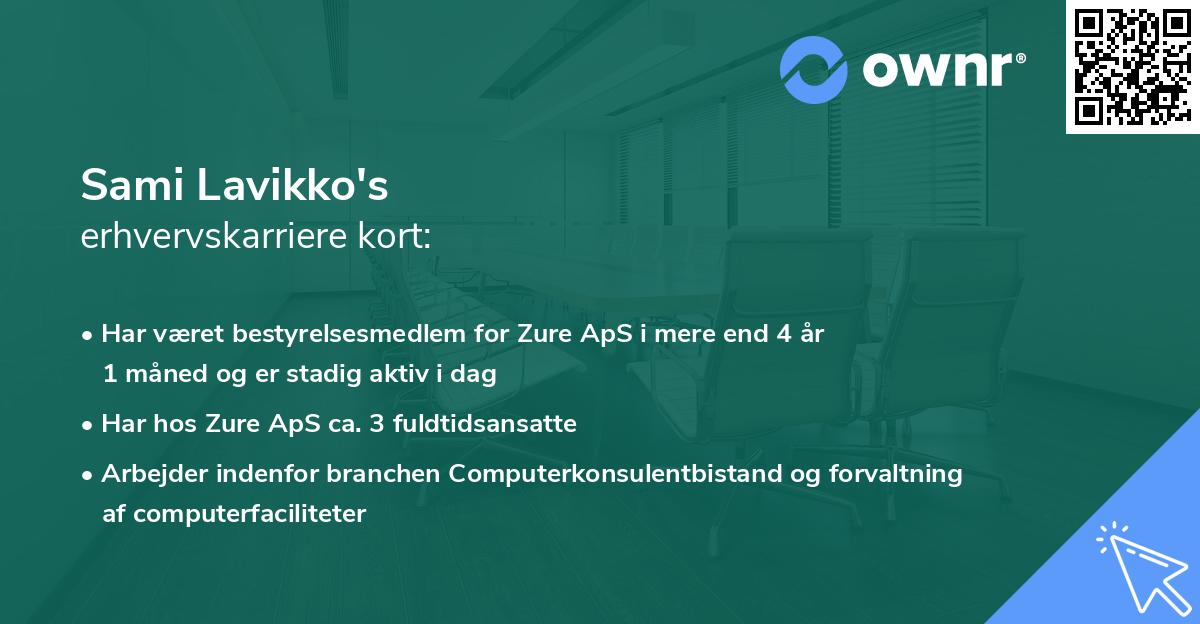 ownr®

Sami Lavikko's
erhvervskarriere kort:

• Har været bestyrelsesmedlem for Zure ApS i mere end 4 år 1 måned og er stadig aktiv i dag

• Har hos Zure ApS ca. 3 fuldtidsansatte

• Arbejder indenfor branchen Computerkonsulentbistand og forvaltning af computerfaciliteter